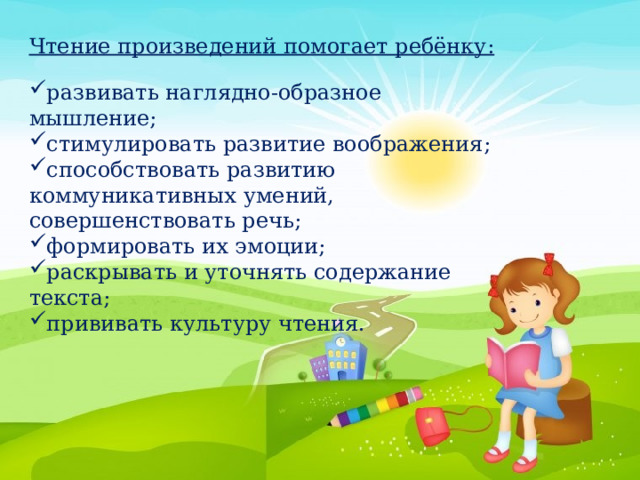 Чтение произведений помогает ребёнку:

✓развивать наглядно-образное мышление;
✓стимулировать развитие воображения;
✓способствовать развитию коммуникативных умений, совершенствовать речь;
✓формировать их эмоции;
✓раскрывать и уточнять содержание текста;
✓прививать культуру чтения.